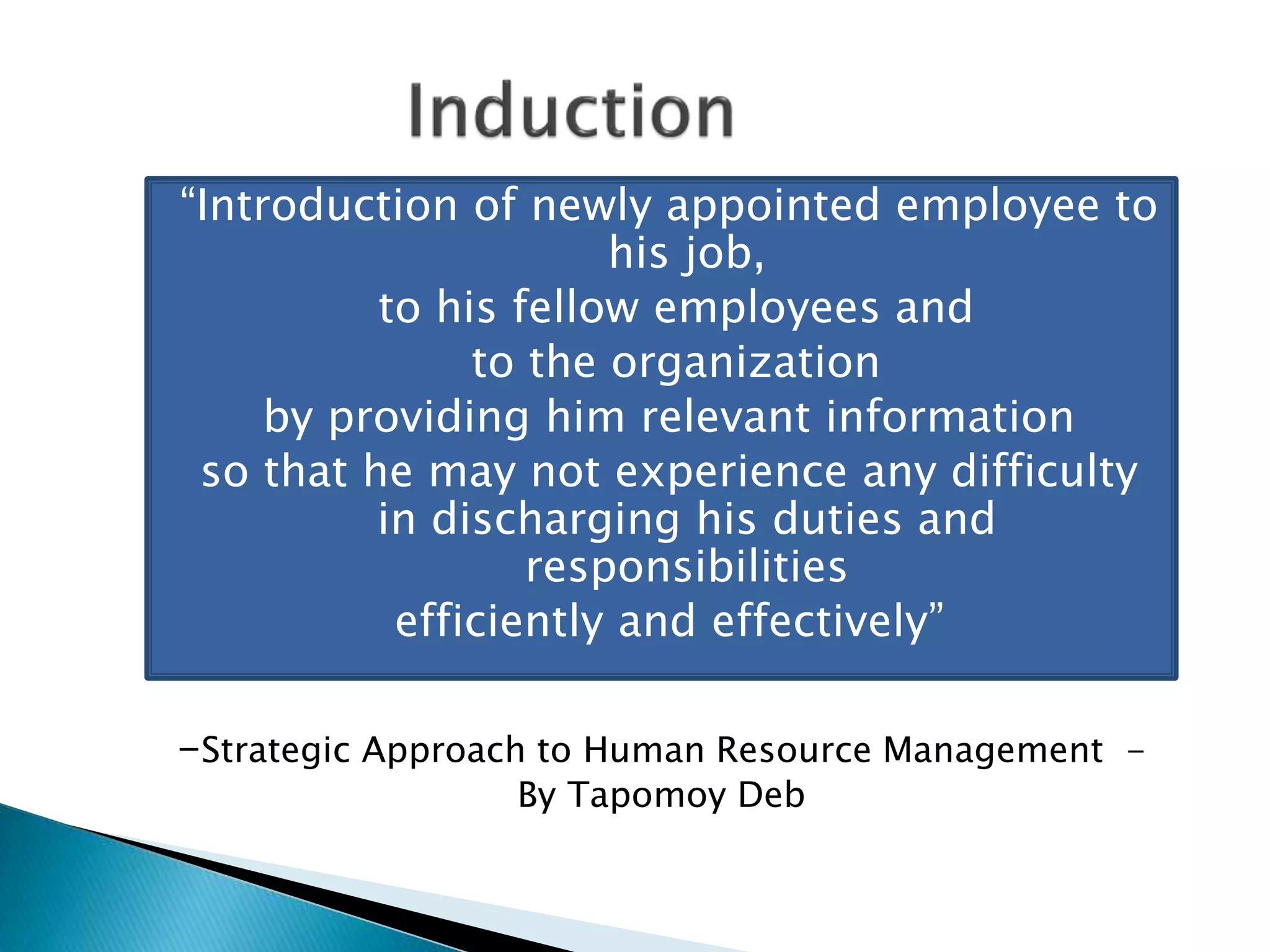 Induction

“Introduction of newly appointed employee to his job,
to his fellow employees and
to the organization
by providing him relevant information
so that he may not experience any difficulty in discharging his duties and responsibilities
efficiently and effectively”

–Strategic Approach to Human Resource Management –
By Tapomoy Deb